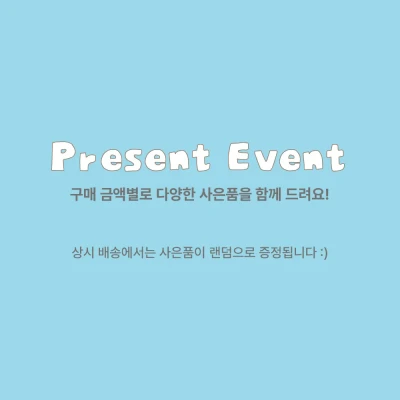 Present Event

구매 금액별로 다양한 사은품을 함께 드려요!

상시 배송에서는 사은품이 랜덤으로 증정됩니다 :)